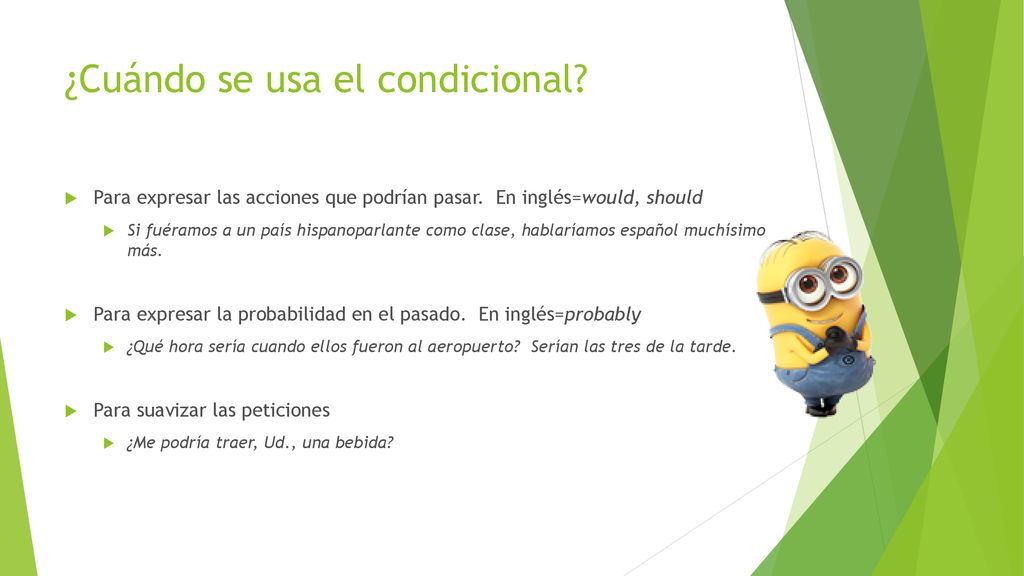 ¿Cuándo se usa el condicional?

Para expresar las acciones que podrían pasar. En inglés=would, should

Si fuéramos a un país hispanoparlante como clase, hablaríamos español muchísimo más.

Para expresar la probabilidad en el pasado. En inglés=probably

¿Qué hora sería cuando ellos fueron al aeropuerto? Serían las tres de la tarde.

Para suavizar las peticiones

¿Me podría traer, Ud., una bebida?